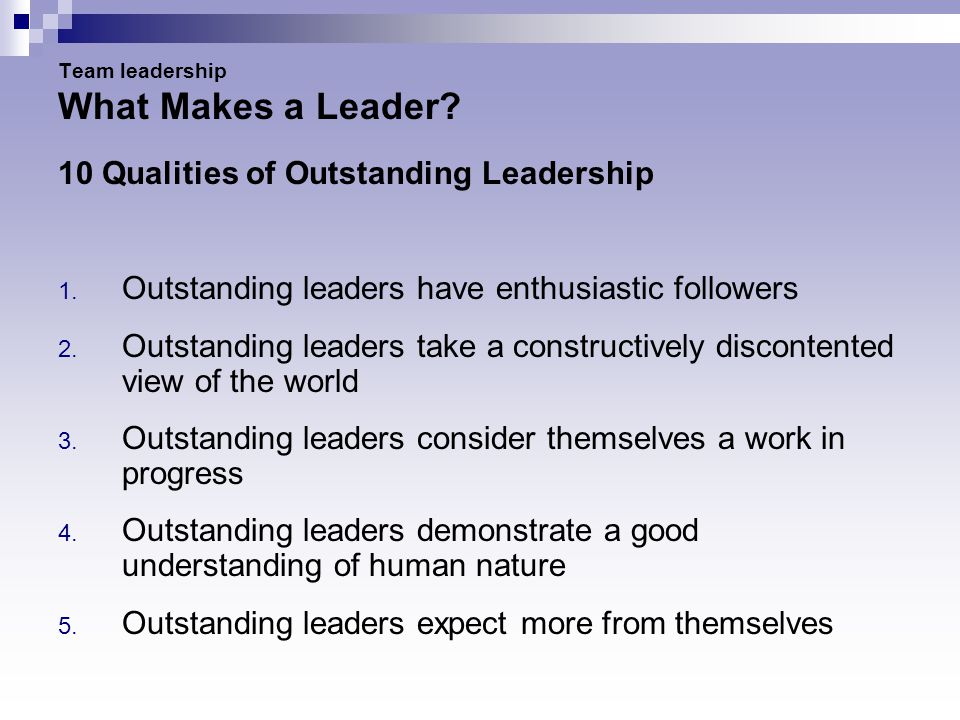 Team leadership
What Makes a Leader?

10 Qualities of Outstanding Leadership

1. Outstanding leaders have enthusiastic followers
2. Outstanding leaders take a constructively discontented view of the world
3. Outstanding leaders consider themselves a work in progress
4. Outstanding leaders demonstrate a good understanding of human nature
5. Outstanding leaders expect more from themselves